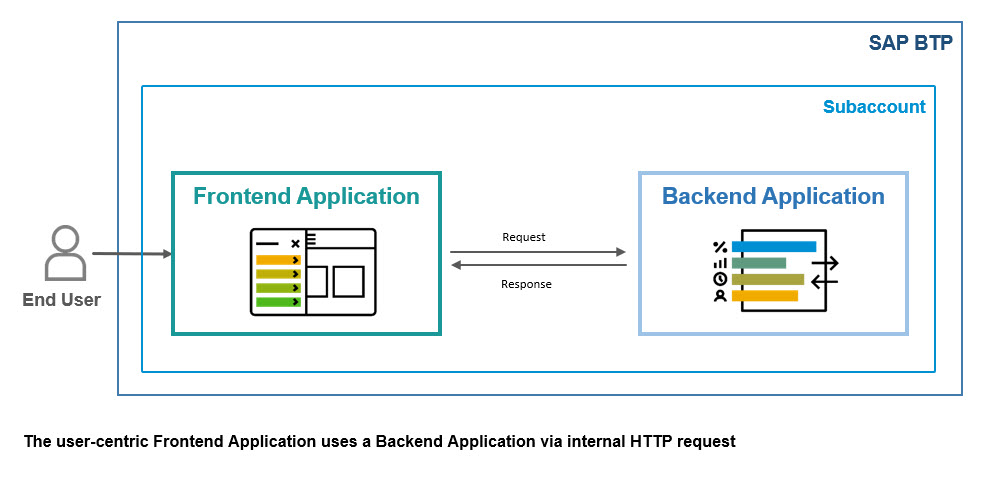 SAP BTP

Subaccount

End User

Frontend Application

Request

Response

Backend Application

The user-centric Frontend Application uses a Backend Application via internal HTTP request